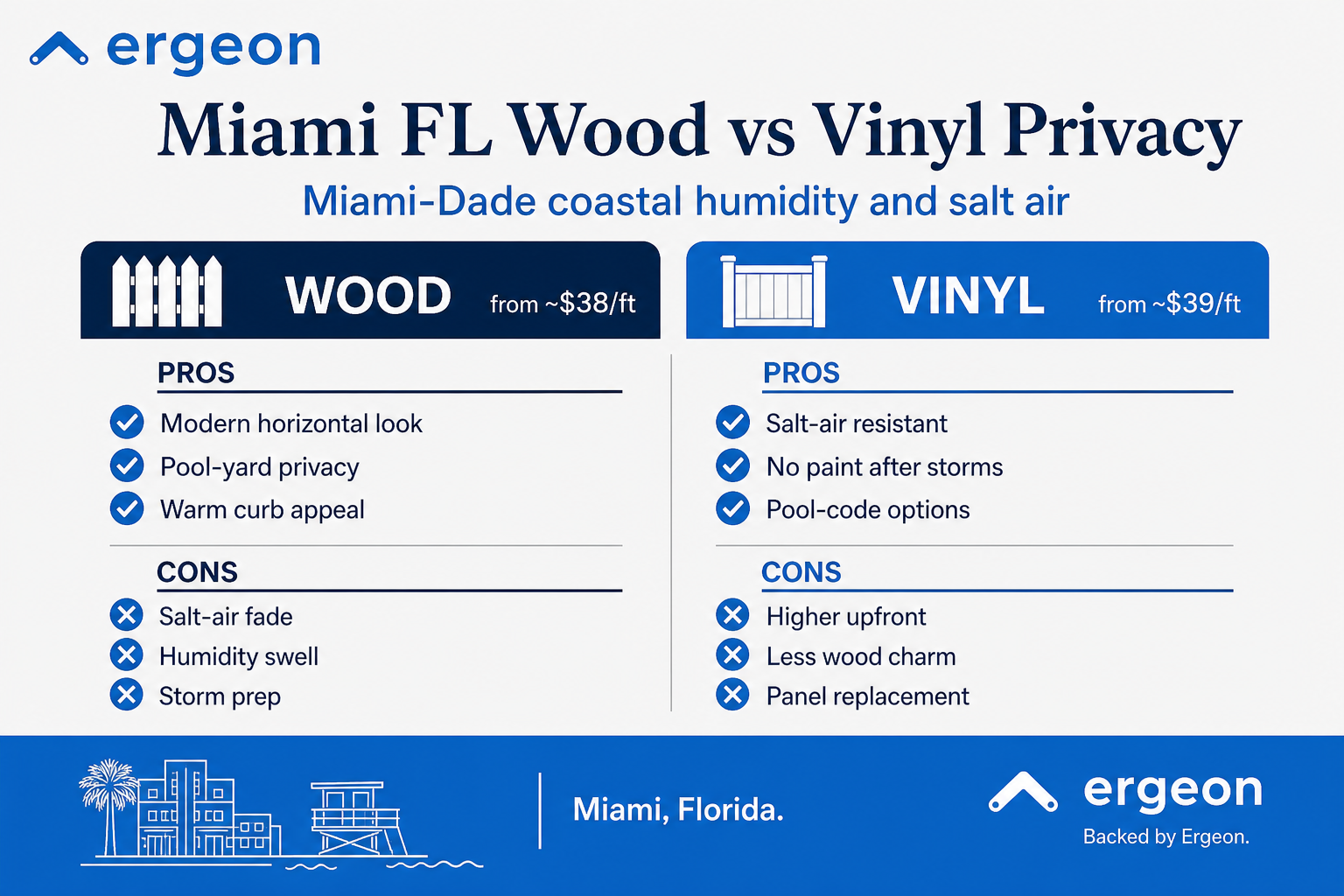 ergeon

Miami FL Wood vs Vinyl Privacy

Miami-Dade coastal humidity and salt air

WOOD from ~$38/ft

PROS
Modern horizontal look
Pool-yard privacy
Warm curb appeal

CONS
Salt-air fade
Humidity swell
Storm prep

VINYL from ~$39/ft

PROS
Salt-air resistant
No paint after storms
Pool-code options

CONS
Higher upfront
Less wood charm
Panel replacement

Miami, Florida.

ergeon
Backed by Ergeon.